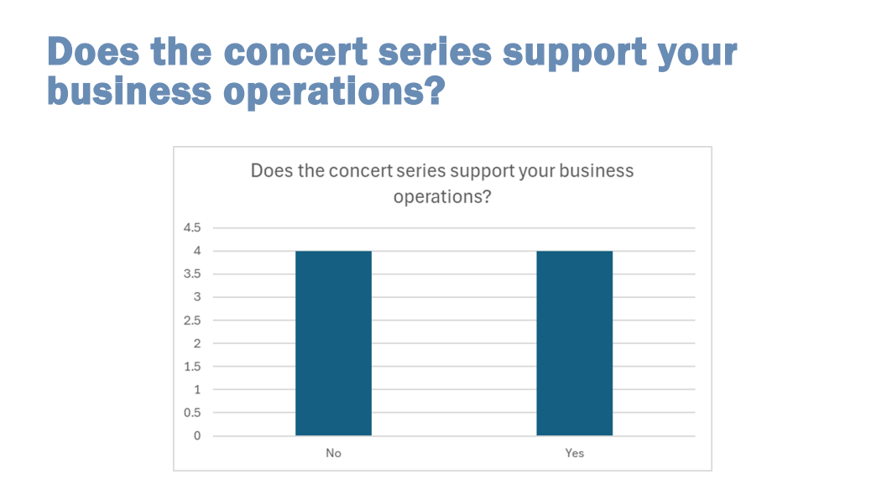 Does the concert series support your business operations?

Does the concert series support your business operations?

4.5
4
3.5
3
2.5
2
1.5
1
0.5
0

No

Yes